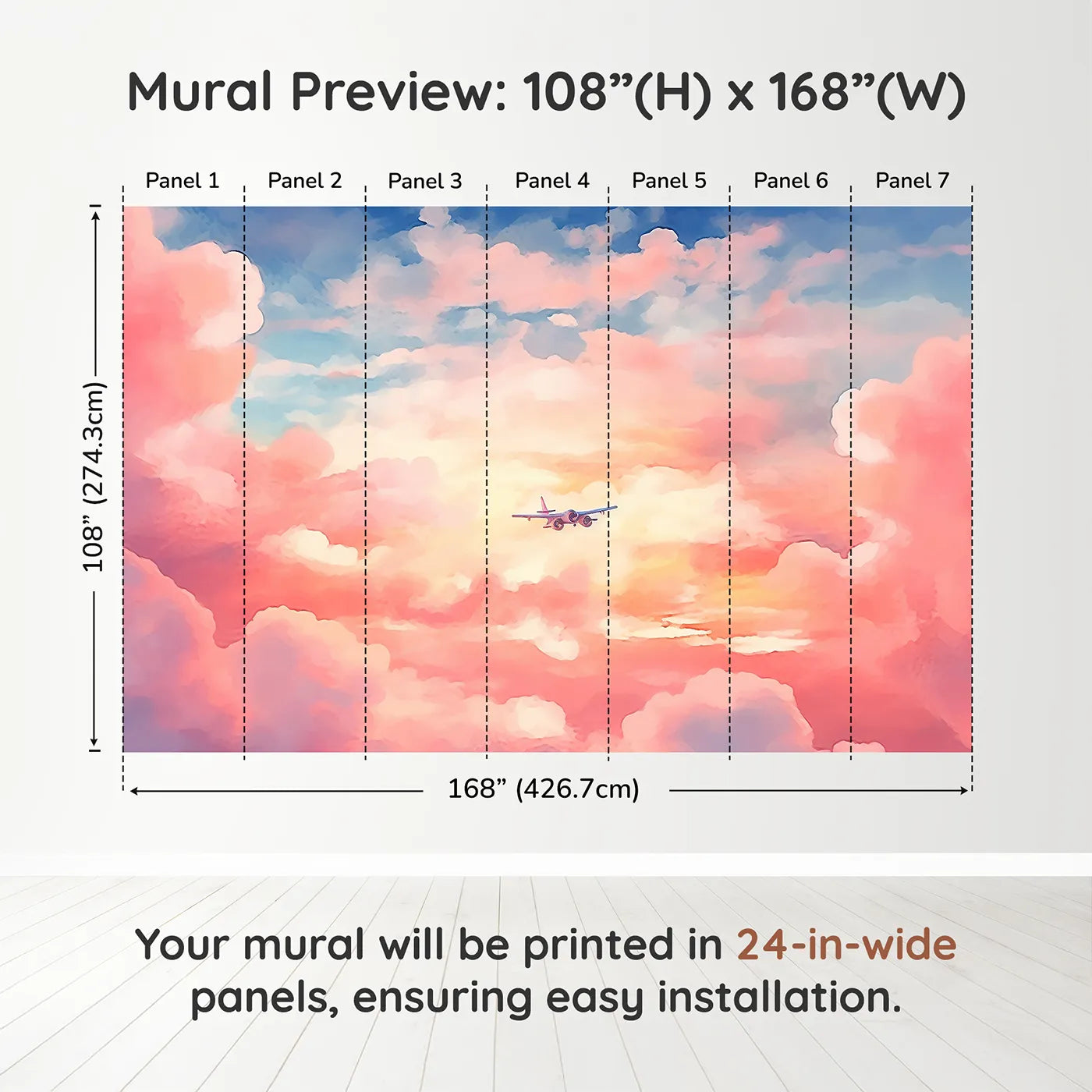 Mural Preview: 108”(H) x 168”(W)

Panel 1 Panel 2 Panel 3 Panel 4 Panel 5 Panel 6 Panel 7

108” (274.3cm)

168” (426.7cm)

Your mural will be printed in 24-in-wide panels, ensuring easy installation.